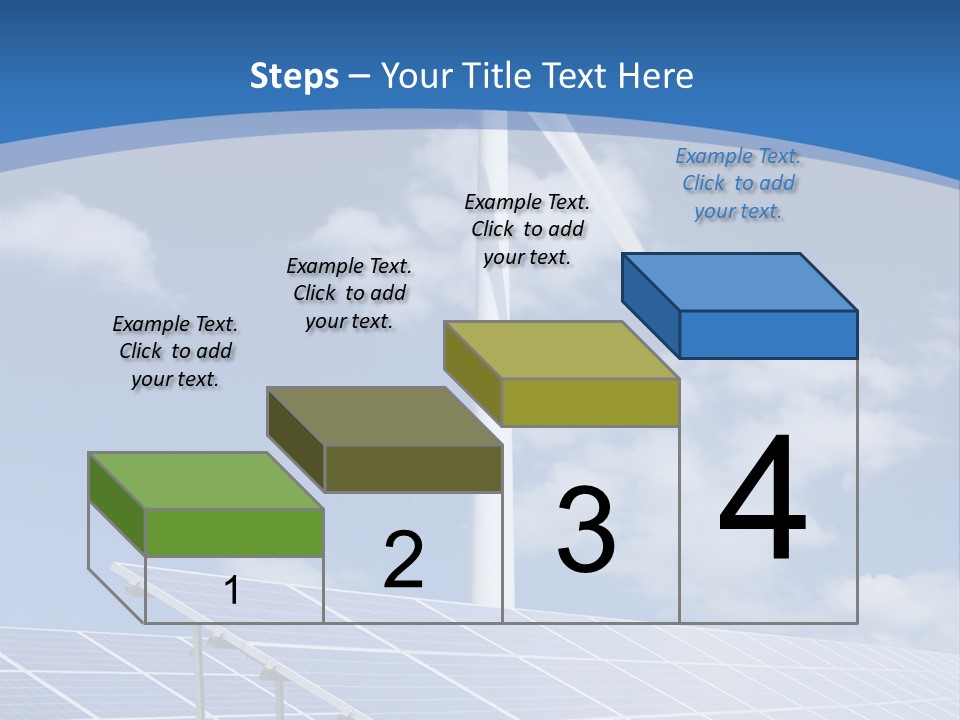 Steps – Your Title Text Here

Example Text. Click to add your text.

Example Text. Click to add your text.

Example Text. Click to add your text.

Example Text. Click to add your text.

1

2

3

4